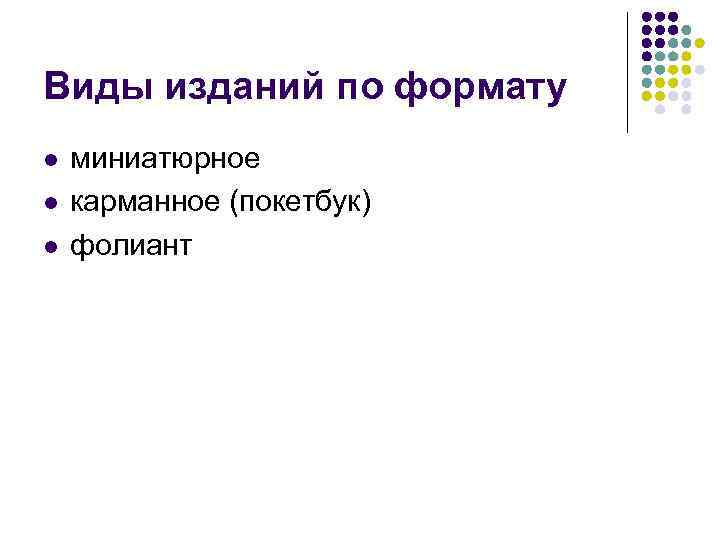 Виды изданий по формату

- миниатюрное
- карманное (покетбук)
- фолиант